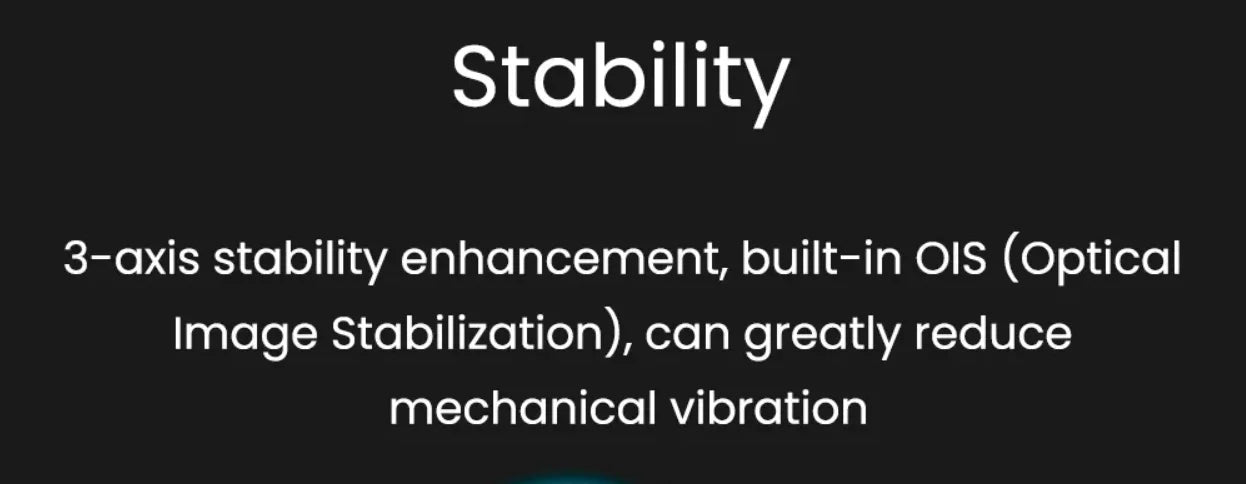 Stability

3-axis stability enhancement, built-in OIS (Optical Image Stabilization), can greatly reduce mechanical vibration